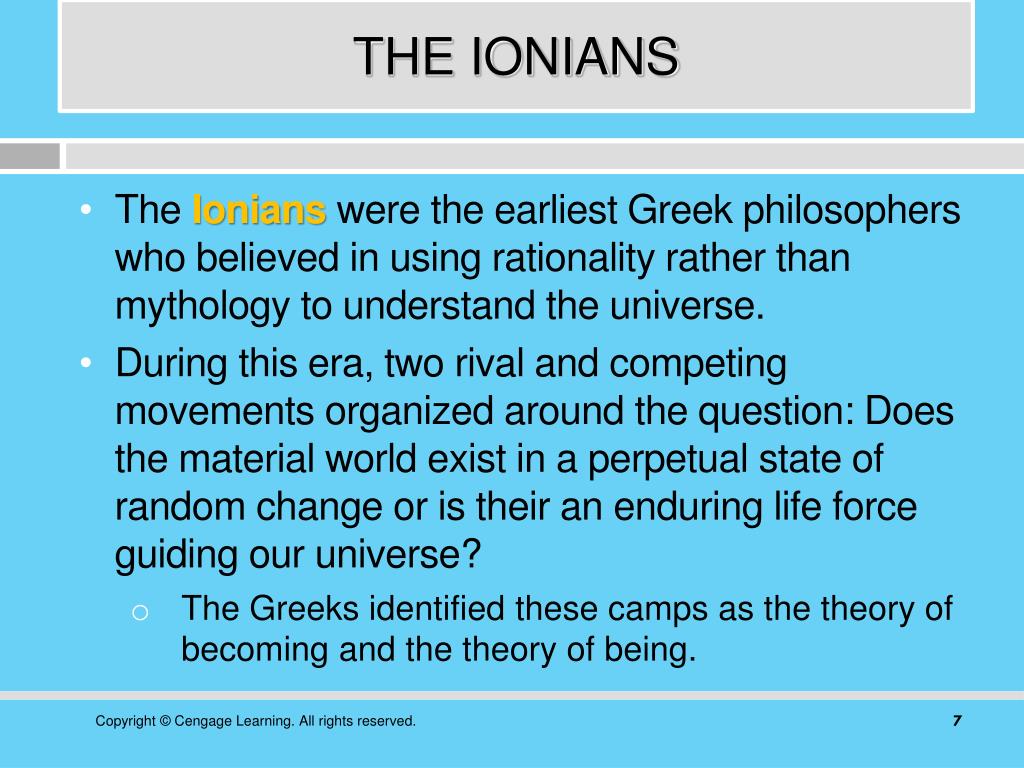 THE IONIANS

• The Ionians were the earliest Greek philosophers who believed in using rationality rather than mythology to understand the universe.
• During this era, two rival and competing movements organized around the question: Does the material world exist in a perpetual state of random change or is their an enduring life force guiding our universe?
  o The Greeks identified these camps as the theory of becoming and the theory of being.

Copyright © Cengage Learning. All rights reserved.

7